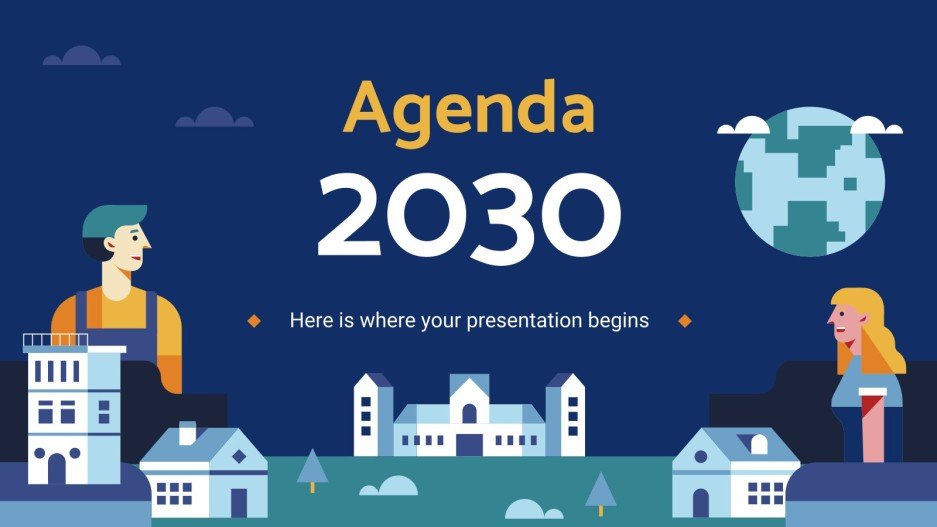 Agenda
2030

Here is where your presentation begins